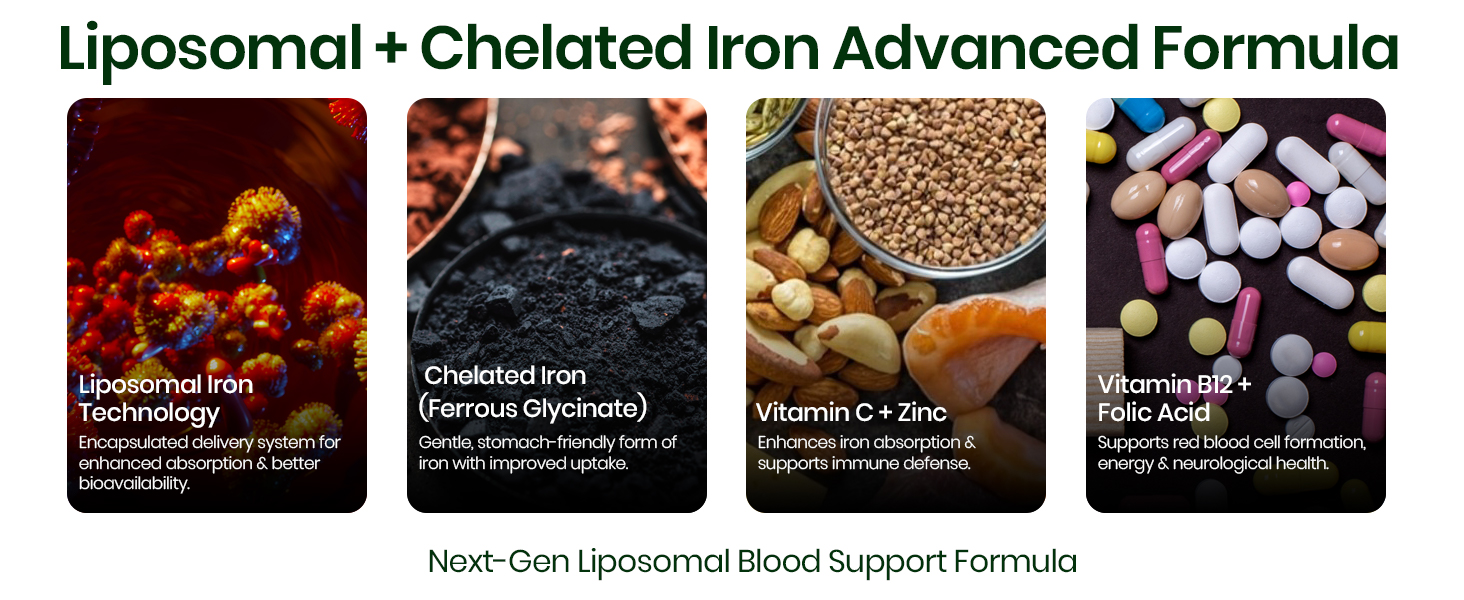 Liposomal + Chelated Iron Advanced Formula

Liposomal Iron Technology

Encapsulated delivery system for enhanced absorption & better bioavailability.

Chelated Iron (Ferrous Glycinate)

Gentle, stomach-friendly form of iron with improved uptake.

Vitamin C + Zinc

Enhances iron absorption & supports immune defense.

Vitamin B12 + Folic Acid

Supports red blood cell formation, energy & neurological health.

Next-Gen Liposomal Blood Support Formula